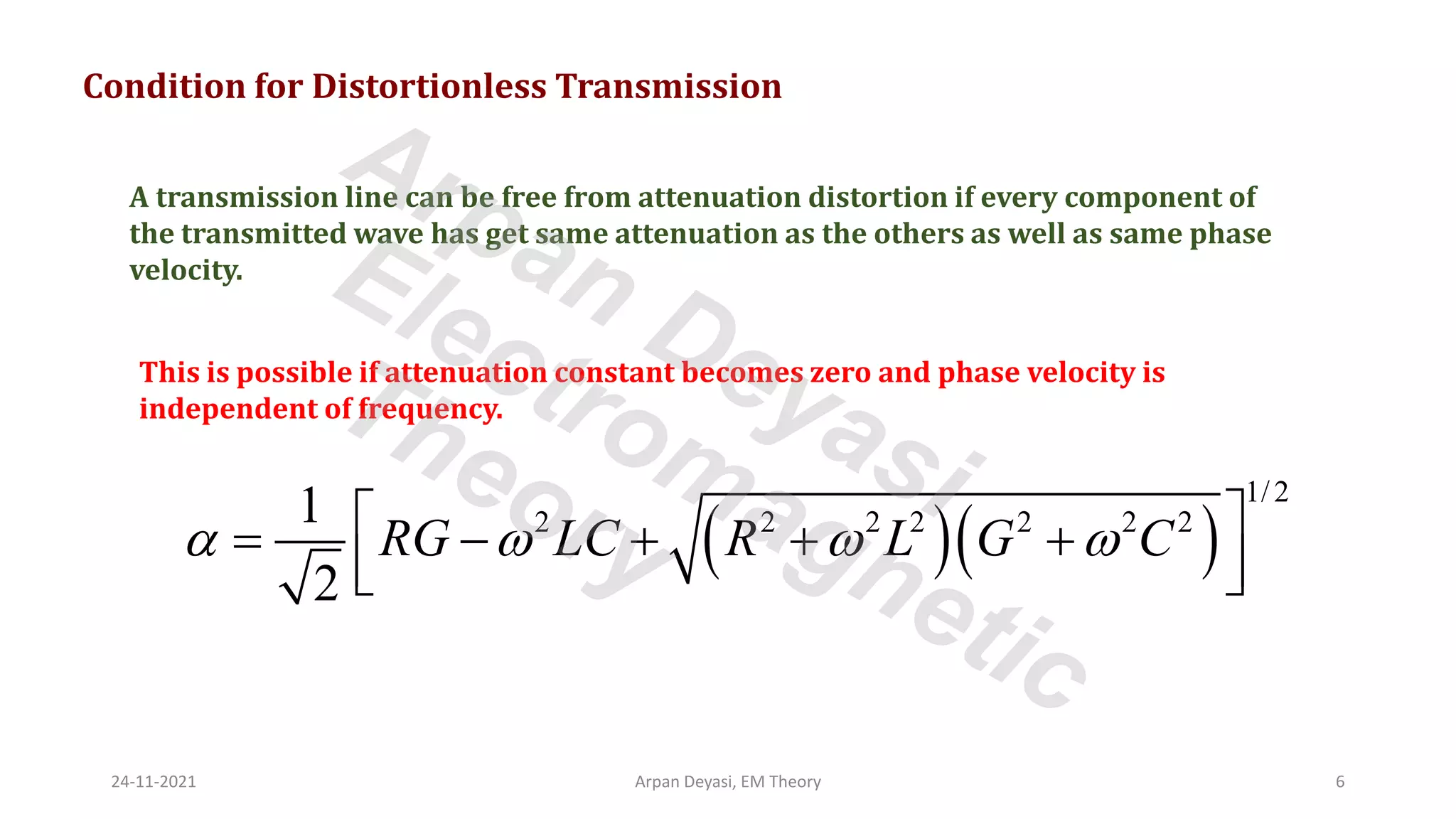 Condition for Distortionless Transmission

A transmission line can be free from attenuation distortion if every component of the transmitted wave has get same attenuation as the others as well as same phase velocity.

This is possible if attenuation constant becomes zero and phase velocity is independent of frequency.

$\alpha = \frac{1}{\sqrt{2}}\left[RG - \omega^2 LC + \sqrt{\left(R^2 + \omega^2 L^2\right)\left(G^2 + \omega^2 C^2\right)}\right]^{1/2}$

Arpan Deyasi Electromagnetic Theory

24-11-2021

Arpan Deyasi, EM Theory

6